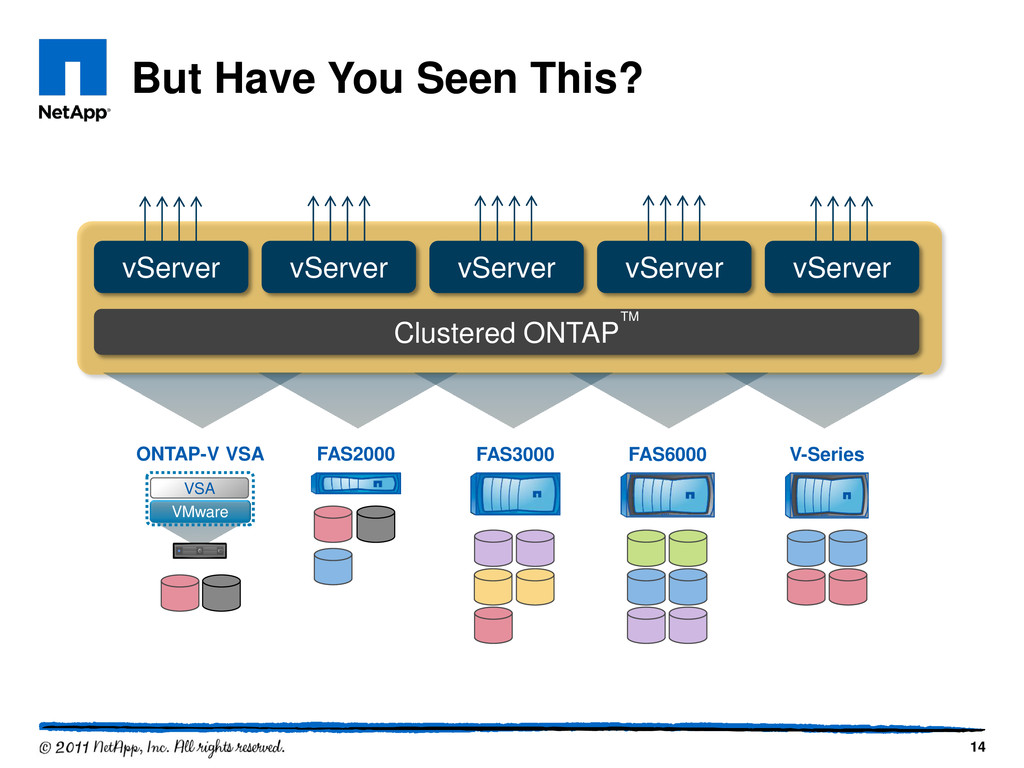 NetApp®

But Have You Seen This?

vServer vServer vServer vServer vServer

Clustered ONTAP™

ONTAP-V VSA

VSA

VMware

FAS2000

FAS3000

FAS6000

V-Series

© 2011 NetApp, Inc. All rights reserved.

14